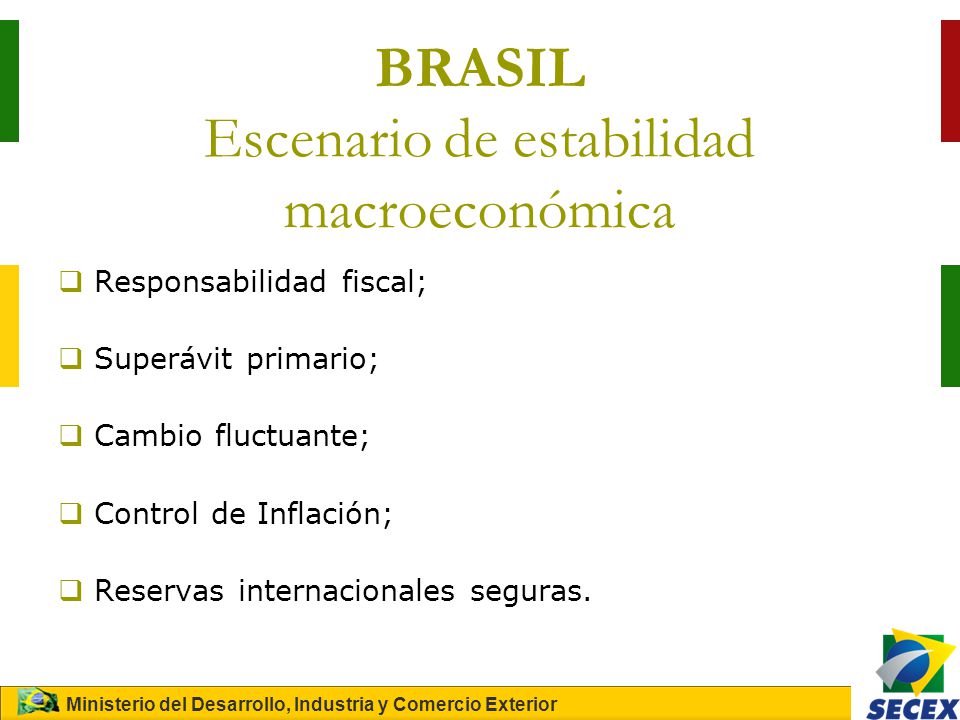 BRASIL
Escenario de estabilidad macroeconómica

❑ Responsabilidad fiscal;

❑ Superávit primario;

❑ Cambio fluctuante;

❑ Control de Inflación;

❑ Reservas internacionales seguras.

Ministerio del Desarrollo, Industria y Comercio Exterior

SECEX